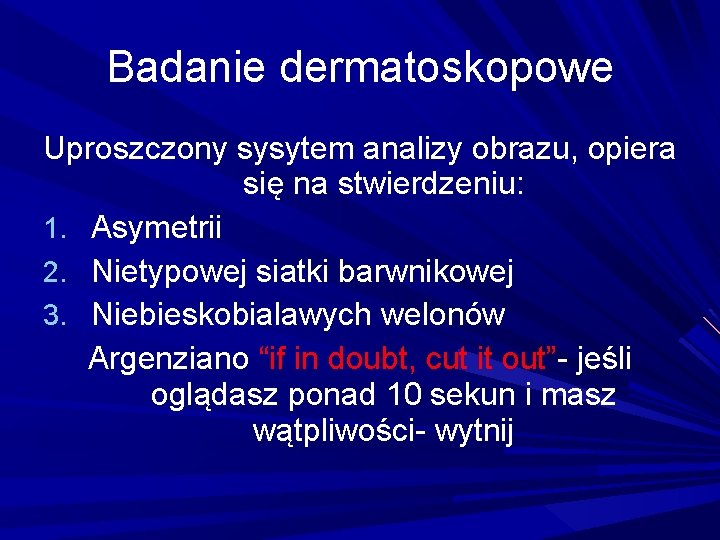 Badanie dermatoskopowe

Uproszczony sysytem analizy obrazu, opiera się na stwierdzeniu:

1. Asymetrii
2. Nietypowej siatki barwnikowej
3. Niebieskobialawych welonów

Argenziano “if in doubt, cut it out”- jeśli oglądasz ponad 10 sekun i masz wątpliwości- wytnij